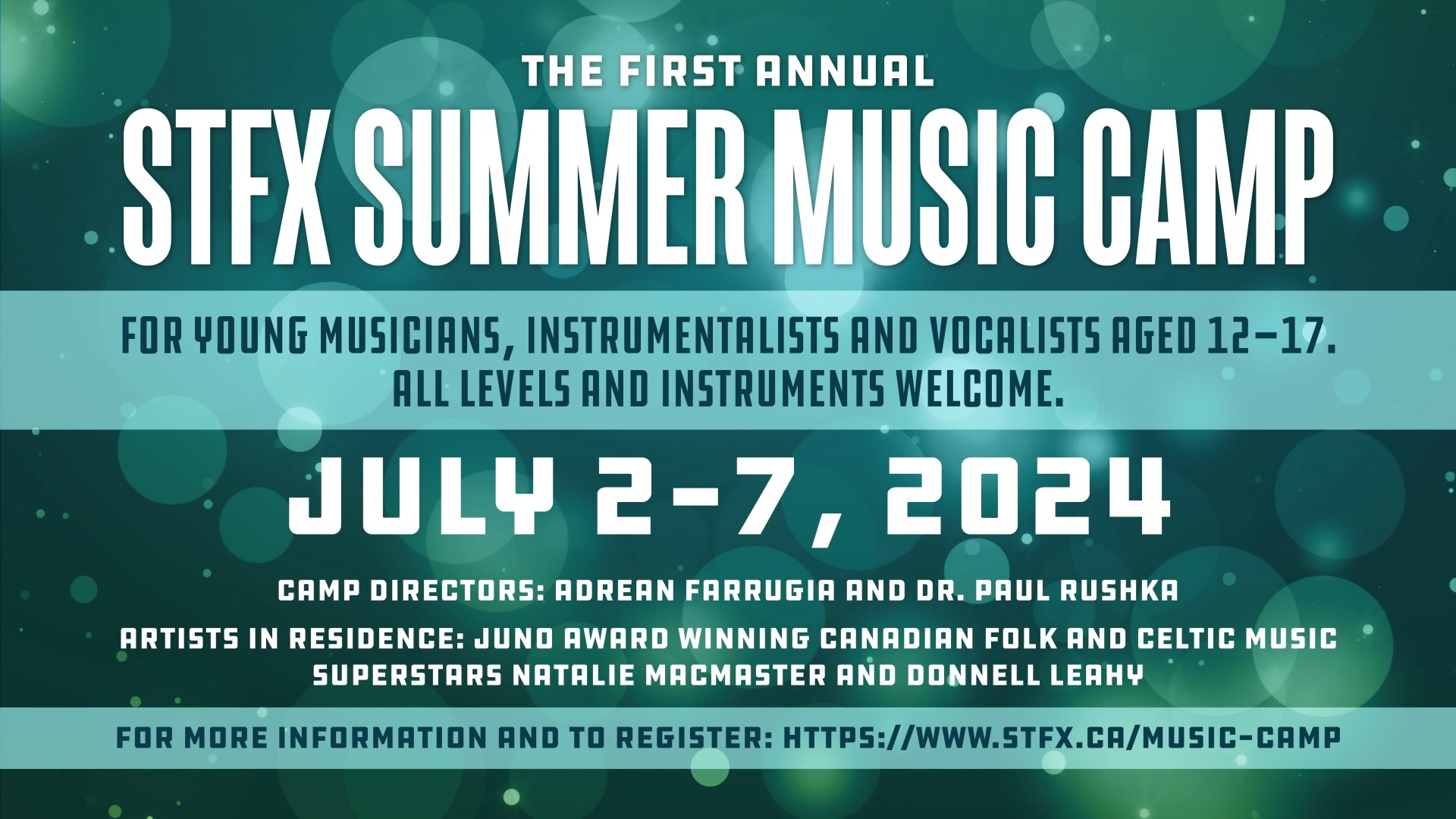 THE FIRST ANNUAL
STFX SUMMER MUSIC CAMP

FOR YOUNG MUSICIANS, INSTRUMENTALISTS AND VOCALISTS AGED 12–17.
ALL LEVELS AND INSTRUMENTS WELCOME.

JULY 2-7, 2024

CAMP DIRECTORS: ADREAN FARRUGIA AND DR. PAUL RUSHKA

ARTISTS IN RESIDENCE: JUNO AWARD WINNING CANADIAN FOLK AND CELTIC MUSIC SUPERSTARS NATALIE MACMASTER AND DONNELL LEAHY

FOR MORE INFORMATION AND TO REGISTER: HTTPS://WWW.STFX.CA/MUSIC-CAMP